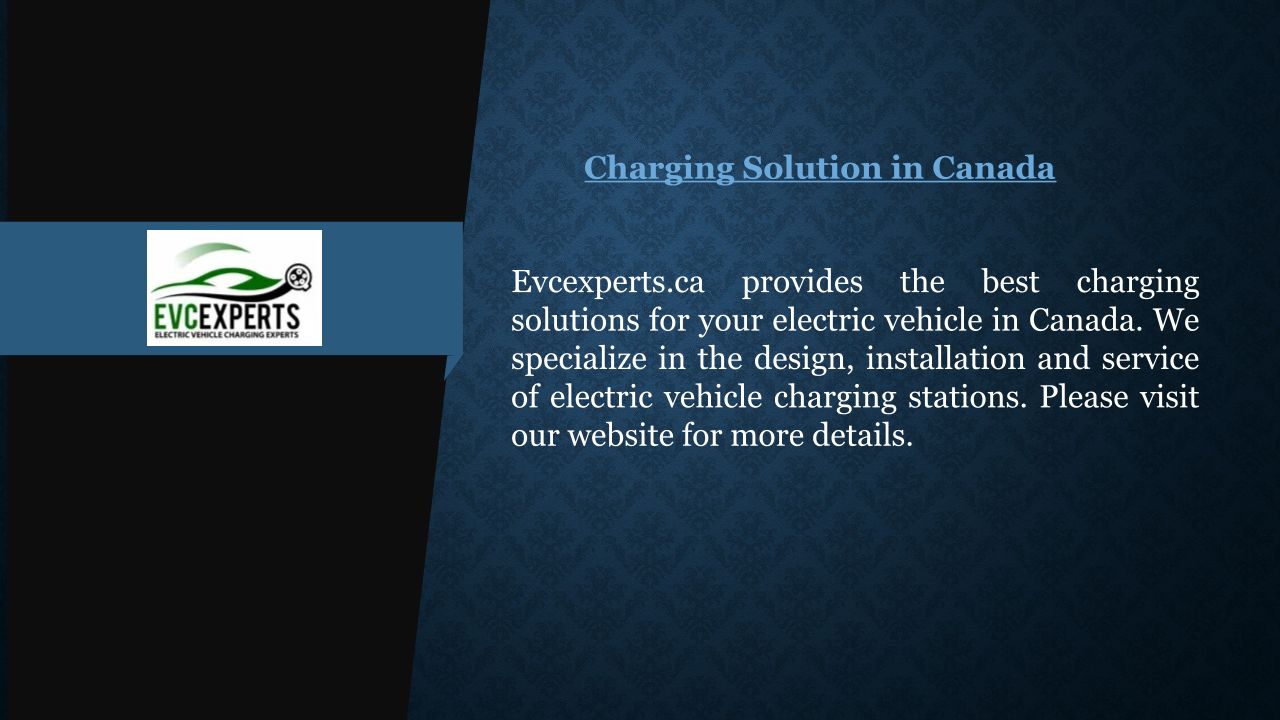 EVCEXPERTS
ELECTRIC VEHICLE CHARGING EXPERTS

Charging Solution in Canada

Evcexperts.ca provides the best charging solutions for your electric vehicle in Canada. We specialize in the design, installation and service of electric vehicle charging stations. Please visit our website for more details.